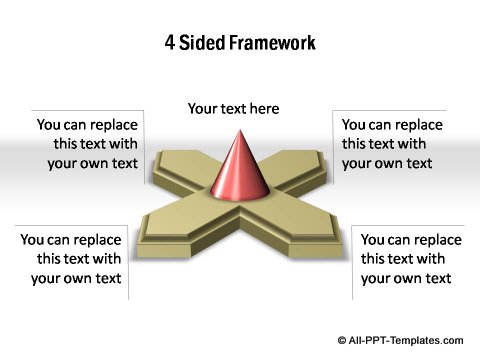 4 Sided Framework

Your text here

You can replace this text with your own text

You can replace this text with your own text

You can replace this text with your own text

You can replace this text with your own text

© All-PPT-Templates.com